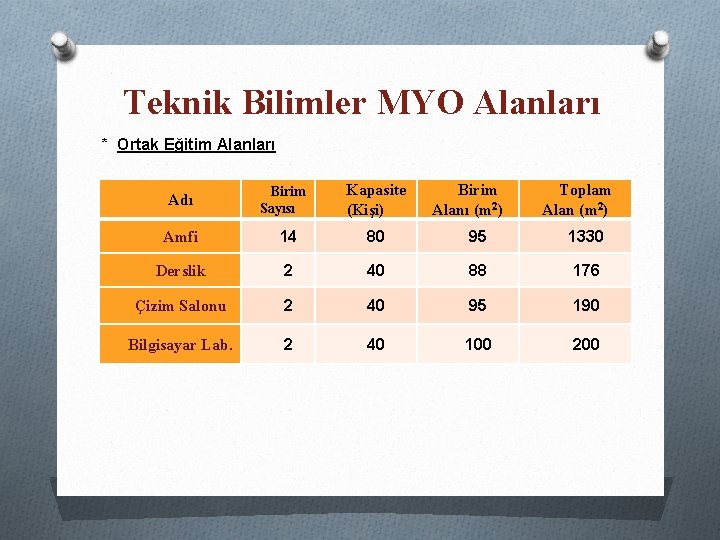 Teknik Bilimler MYO Alanları

* Ortak Eğitim Alanları

| Adı | Birim Sayısı | Kapasite (Kişi) | Birim Alanı ($m^2$) | Toplam Alan ($m^2$) |
|---|---|---|---|---|
| Amfi | 14 | 80 | 95 | 1330 |
| Derslik | 2 | 40 | 88 | 176 |
| Çizim Salonu | 2 | 40 | 95 | 190 |
| Bilgisayar Lab. | 2 | 40 | 100 | 200 |